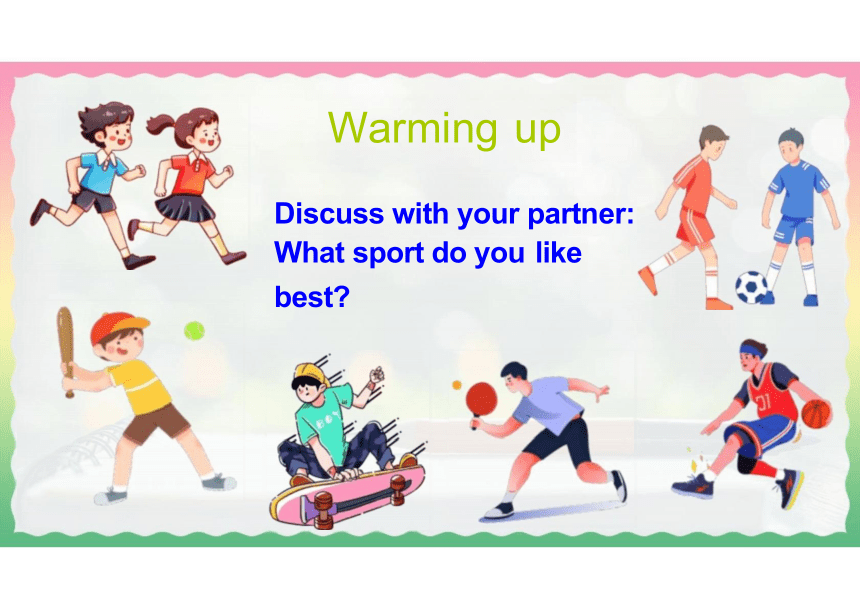 Warming up

Discuss with your partner:
What sport do you like best?

BOY

01